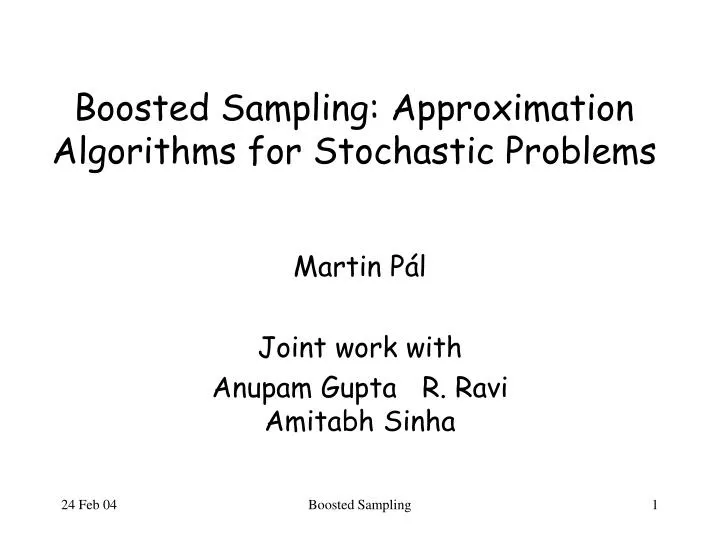 Boosted Sampling: Approximation Algorithms for Stochastic Problems

Martin Pál

Joint work with
Anupam Gupta R. Ravi
Amitabh Sinha

24 Feb 04

Boosted Sampling

1